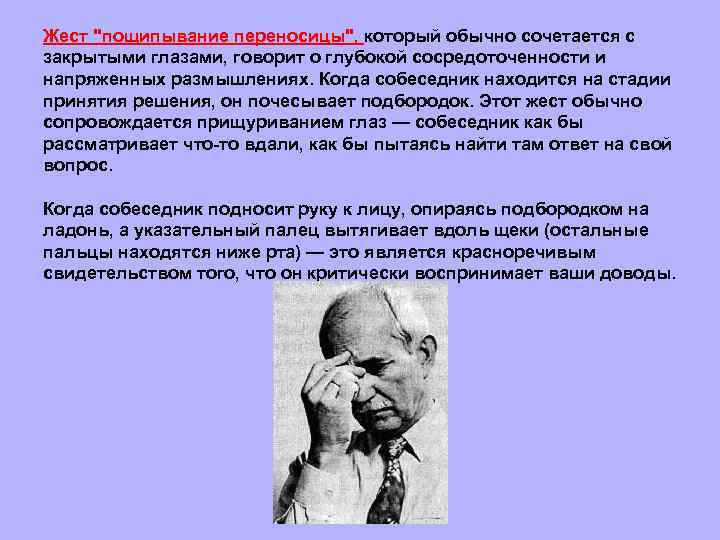 Жест "пощипывание переносицы", который обычно сочетается с закрытыми глазами, говорит о глубокой сосредоточенности и напряженных размышлениях. Когда собеседник находится на стадии принятия решения, он почесывает подбородок. Этот жест обычно сопровождается прищуриванием глаз — собеседник как бы рассматривает что-то вдали, как бы пытаясь найти там ответ на свой вопрос.

Когда собеседник подносит руку к лицу, опираясь подбородком на ладонь, а указательный палец вытягивает вдоль щеки (остальные пальцы находятся ниже рта) — это является красноречивым свидетельством того, что он критически воспринимает ваши доводы.